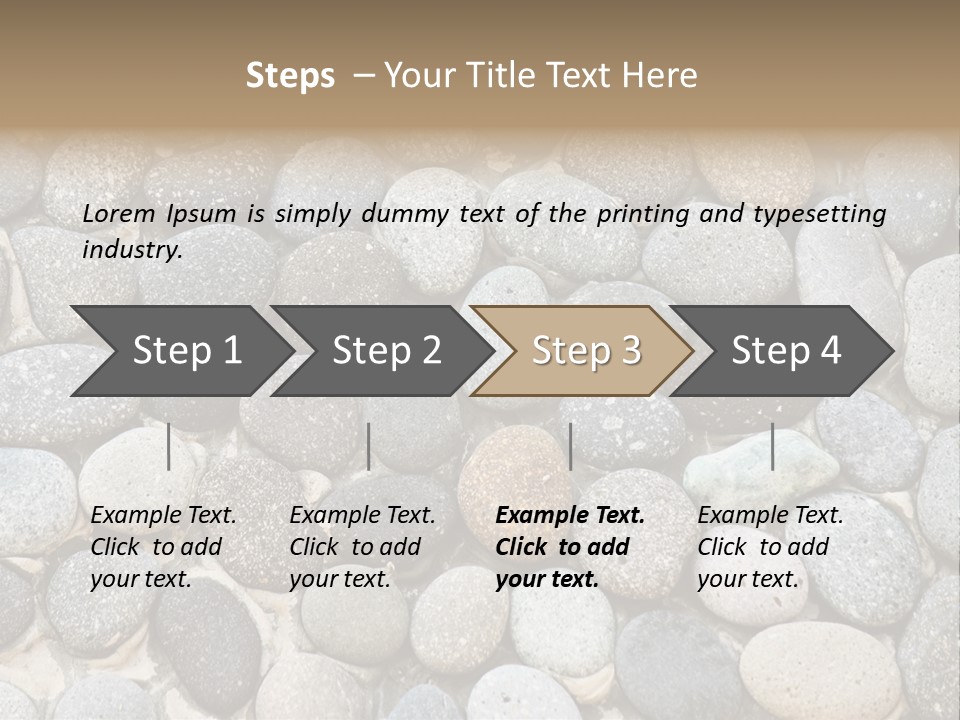 Steps – Your Title Text Here

Lorem Ipsum is simply dummy text of the printing and typesetting industry.

Step 1

Step 2

Step 3

Step 4

Example Text. Click to add your text.

Example Text. Click to add your text.

Example Text. Click to add your text.

Example Text. Click to add your text.